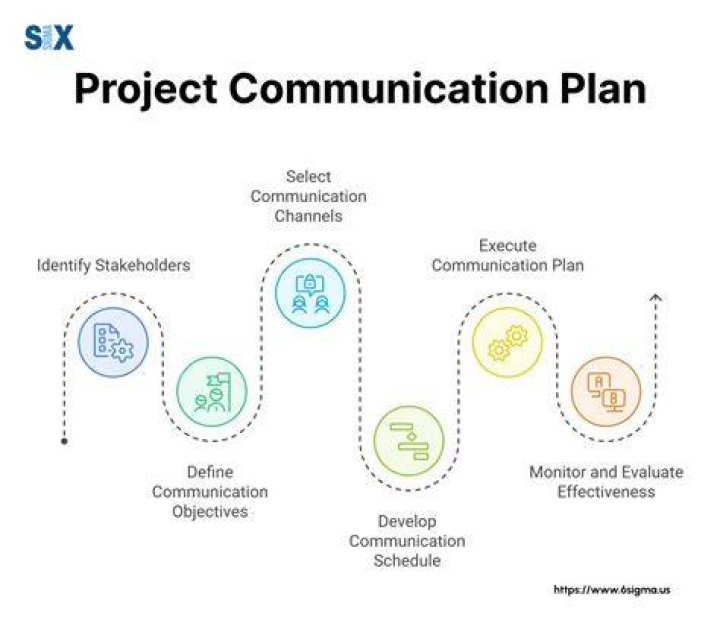 SIX SIGMA

Project Communication Plan

Identify Stakeholders

Define Communication Objectives

Select Communication Channels

Develop Communication Schedule

Execute Communication Plan

Monitor and Evaluate Effectiveness

https://www.6sigma.us